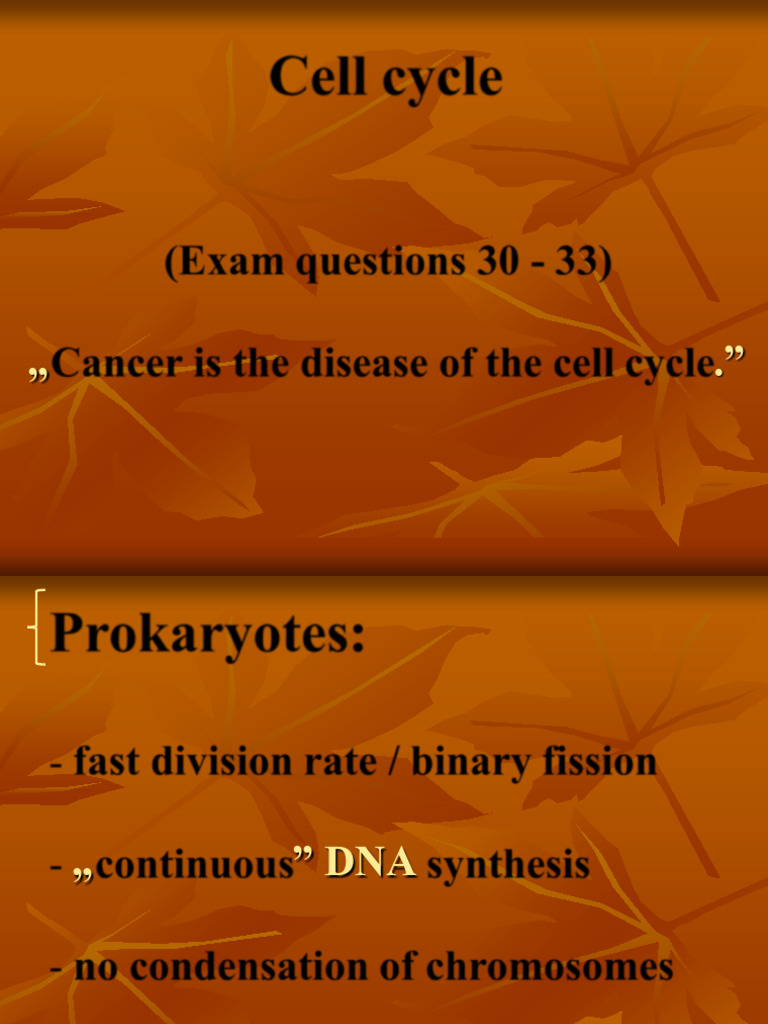 Cell cycle

(Exam questions 30 - 33)

„Cancer is the disease of the cell cycle.”

Prokaryotes:

- fast division rate / binary fission

- „continuous” DNA synthesis

- no condensation of chromosomes